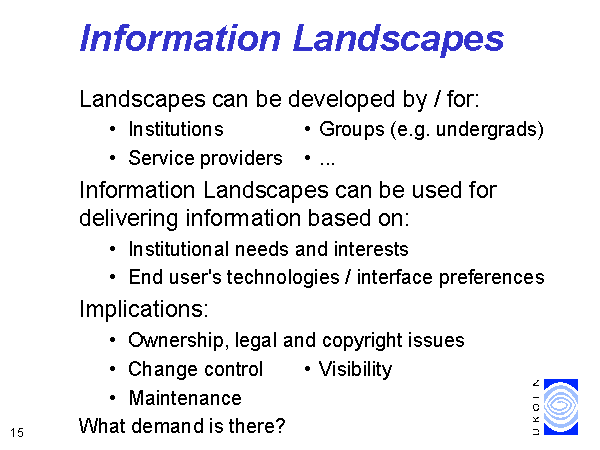 Information Landscapes

Landscapes can be developed by / for:

• Institutions
• Service providers
• Groups (e.g. undergrads)
• ...

Information Landscapes can be used for delivering information based on:

• Institutional needs and interests
• End user's technologies / interface preferences

Implications:

• Ownership, legal and copyright issues
• Change control
• Maintenance
• Visibility

What demand is there?

15

UKOLN